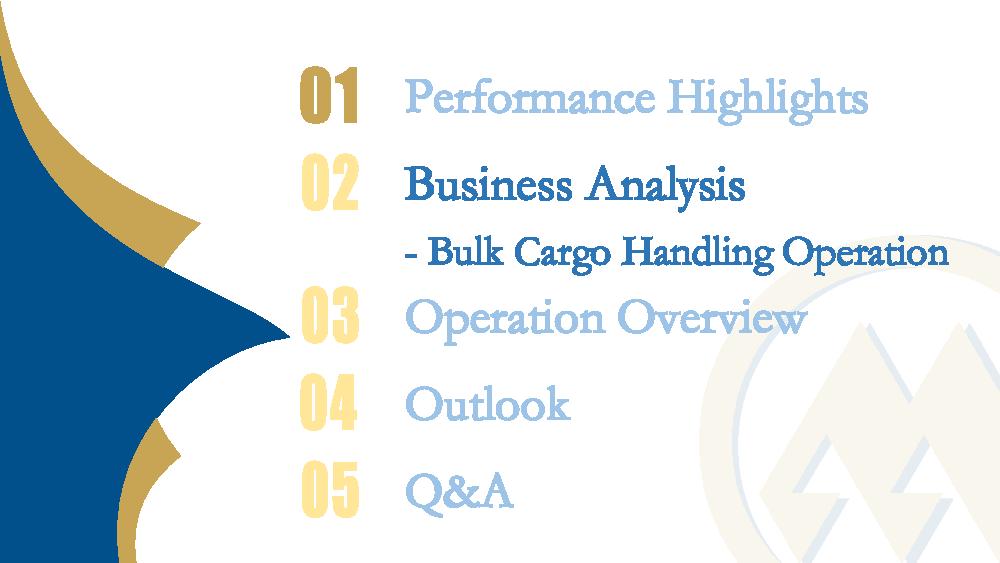 01 Performance Highlights

02 Business Analysis

- Bulk Cargo Handling Operation

03 Operation Overview

04 Outlook

05 Q&A